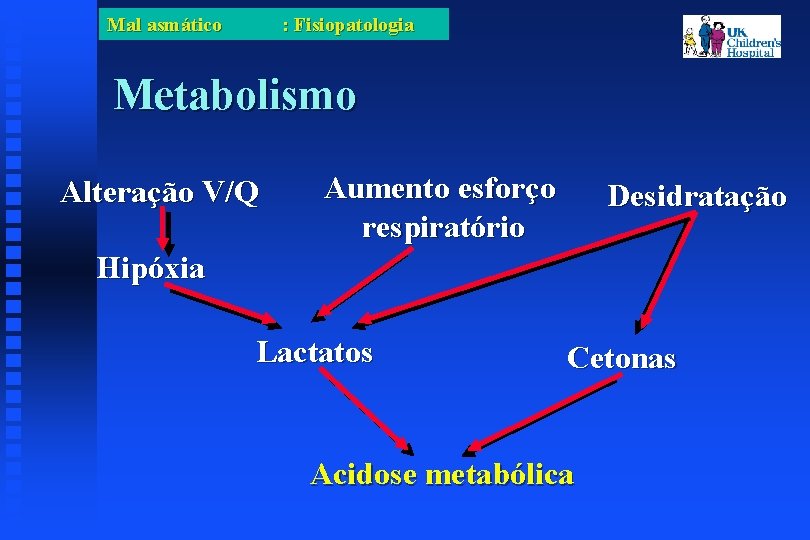 Mal asmático : Fisiopatologia

UK Children's Hospital

Metabolismo

Alteração V/Q

Aumento esforço respiratório

Desidratação

Hipóxia

Lactatos

Cetonas

Acidose metabólica